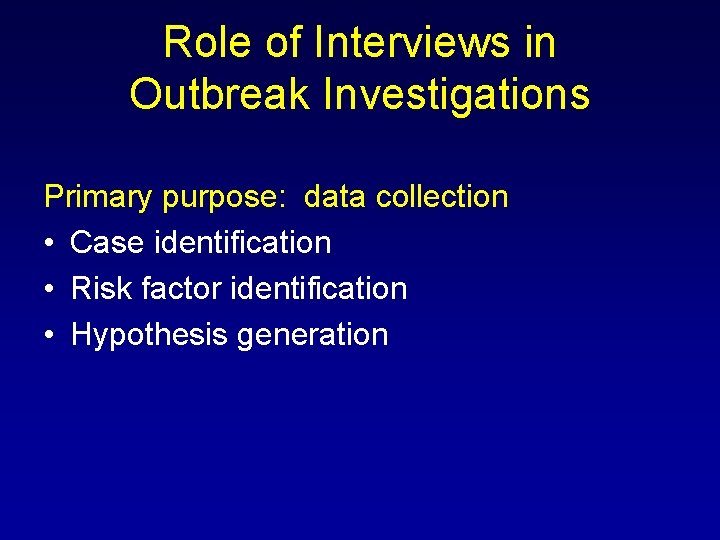 Role of Interviews in Outbreak Investigations

Primary purpose:  data collection
• Case identification
• Risk factor identification
• Hypothesis generation